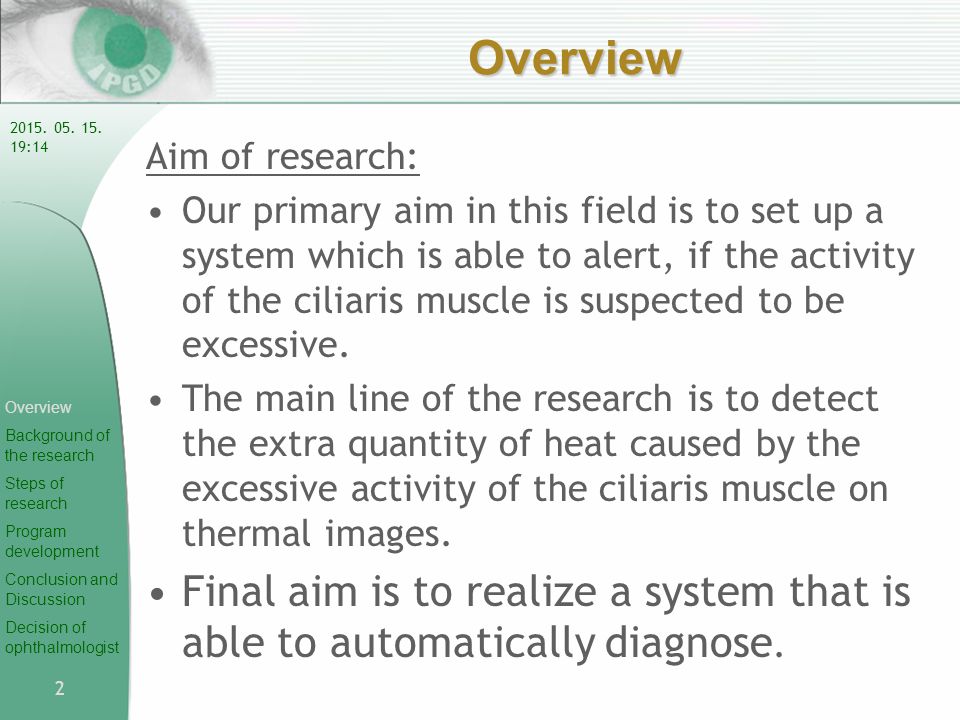 IPGD

Overview

2015. 05. 15.
19:14

Aim of research:

• Our primary aim in this field is to set up a system which is able to alert, if the activity of the ciliaris muscle is suspected to be excessive.

• The main line of the research is to detect the extra quantity of heat caused by the excessive activity of the ciliaris muscle on thermal images.

• Final aim is to realize a system that is able to automatically diagnose.

Overview
Background of the research
Steps of research
Program development
Conclusion and Discussion
Decision of ophthalmologist

2